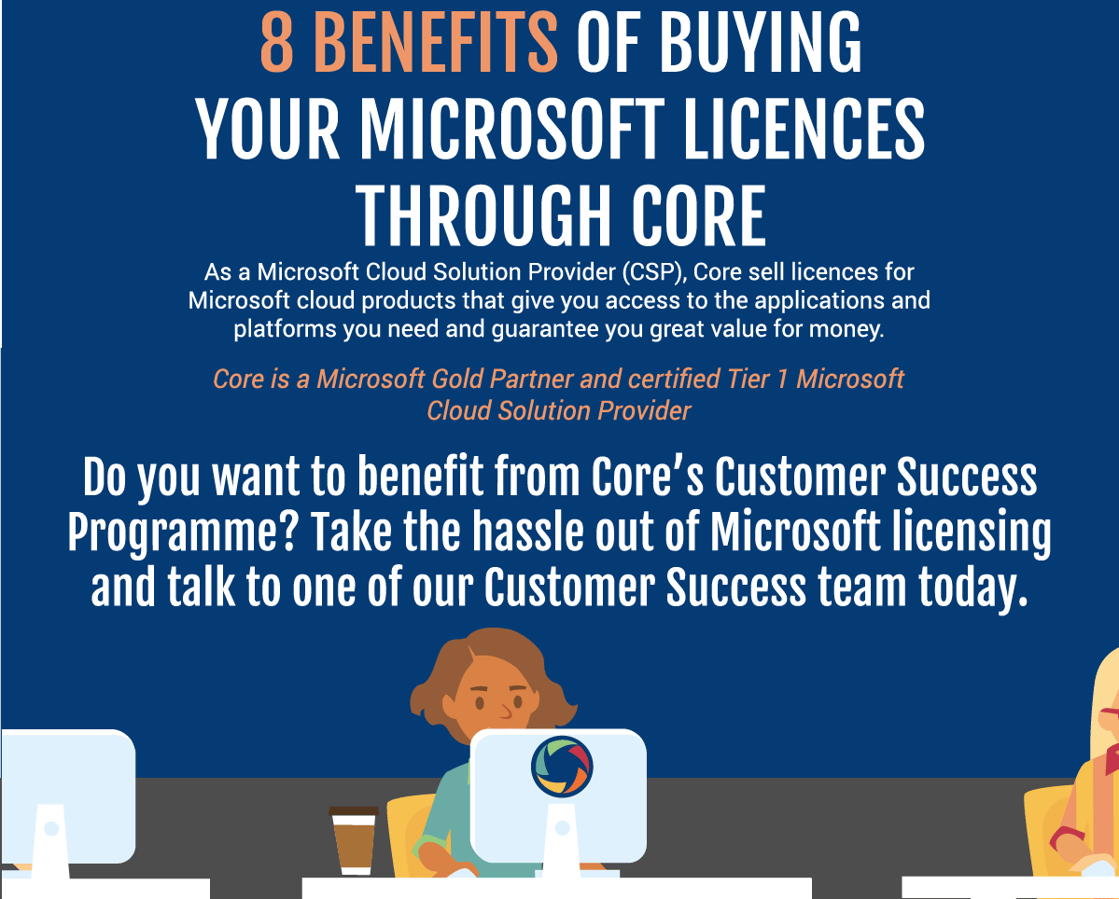 8 BENEFITS OF BUYING YOUR MICROSOFT LICENCES THROUGH CORE

As a Microsoft Cloud Solution Provider (CSP), Core sell licences for Microsoft cloud products that give you access to the applications and platforms you need and guarantee you great value for money.

Core is a Microsoft Gold Partner and certified Tier 1 Microsoft Cloud Solution Provider

Do you want to benefit from Core's Customer Success Programme? Take the hassle out of Microsoft licensing and talk to one of our Customer Success team today.